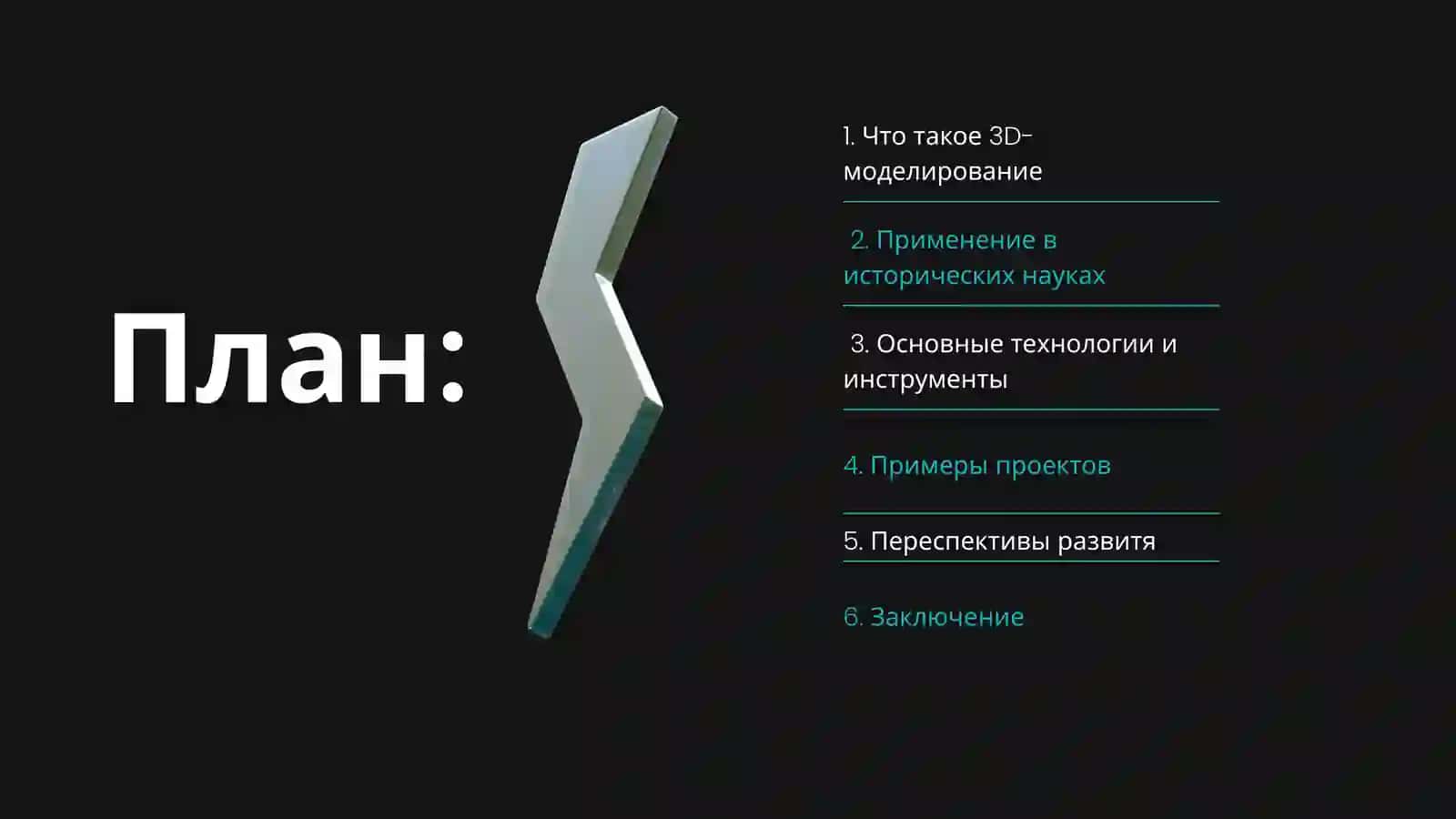 План:

1. Что такое 3D-моделирование

2. Применение в исторических науках

3. Основные технологии и инструменты

4. Примеры проектов

5. Переспективы развитя

6. Заключение